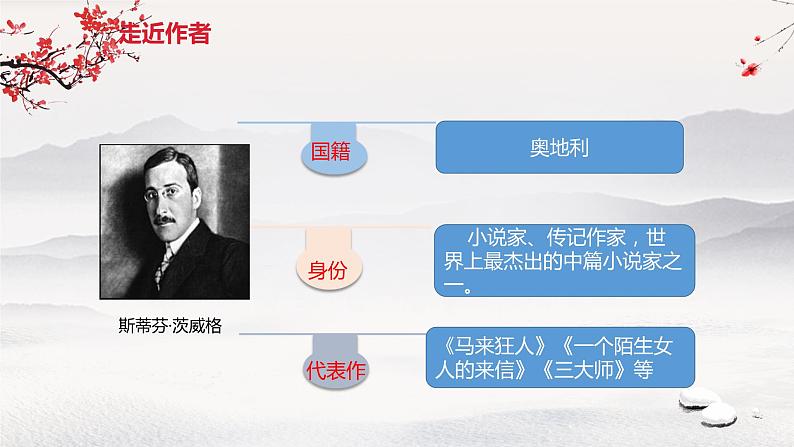 走近作者

斯蒂芬·茨威格

国籍

奥地利

身份

小说家、传记作家，世界上最杰出的中篇小说家之一。

代表作

《马来狂人》《一个陌生女人的来信》《三大师》等